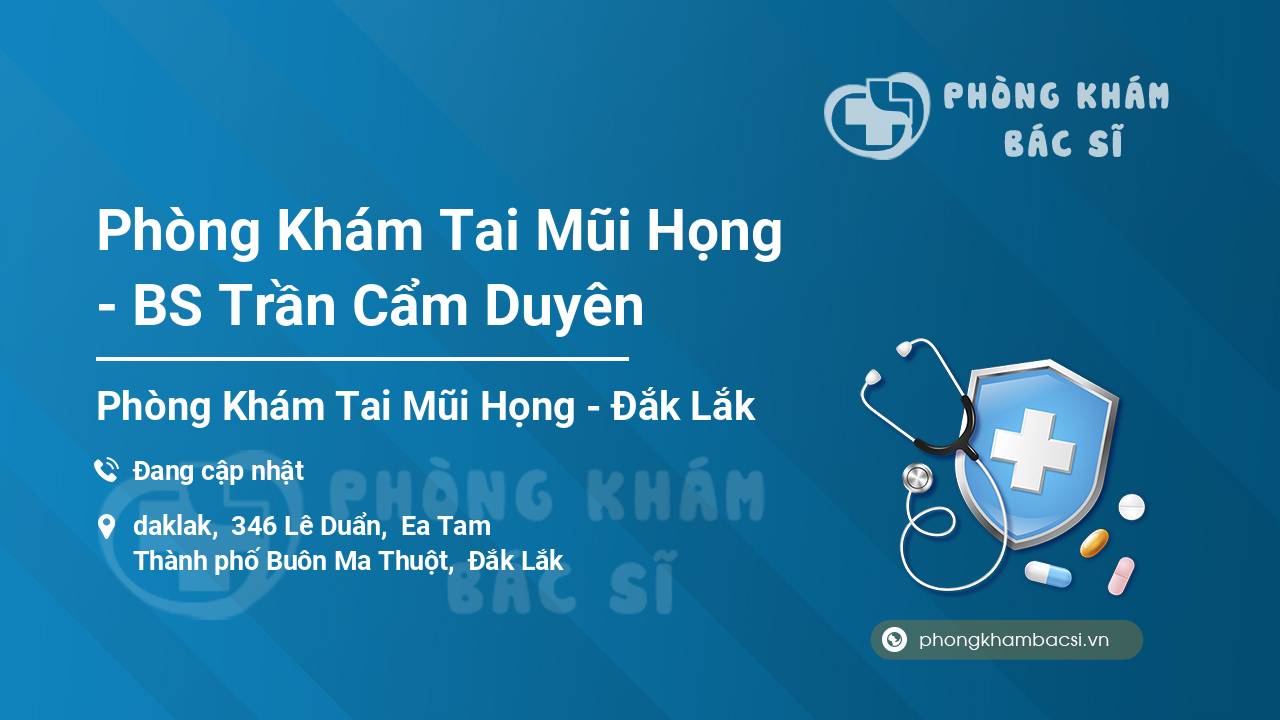 PHÒNG KHÁM BÁC SĨ

Phòng Khám Tai Mũi Họng - BS Trần Cẩm Duyên

Phòng Khám Tai Mũi Họng - Đắk Lắk

Đang cập nhật

daklak, 346 Lê Duẩn, Ea Tam
Thành phố Buôn Ma Thuột, Đắk Lắk

PHÒNG KHÁM BÁC SĨ

phongkhambacsi.vn